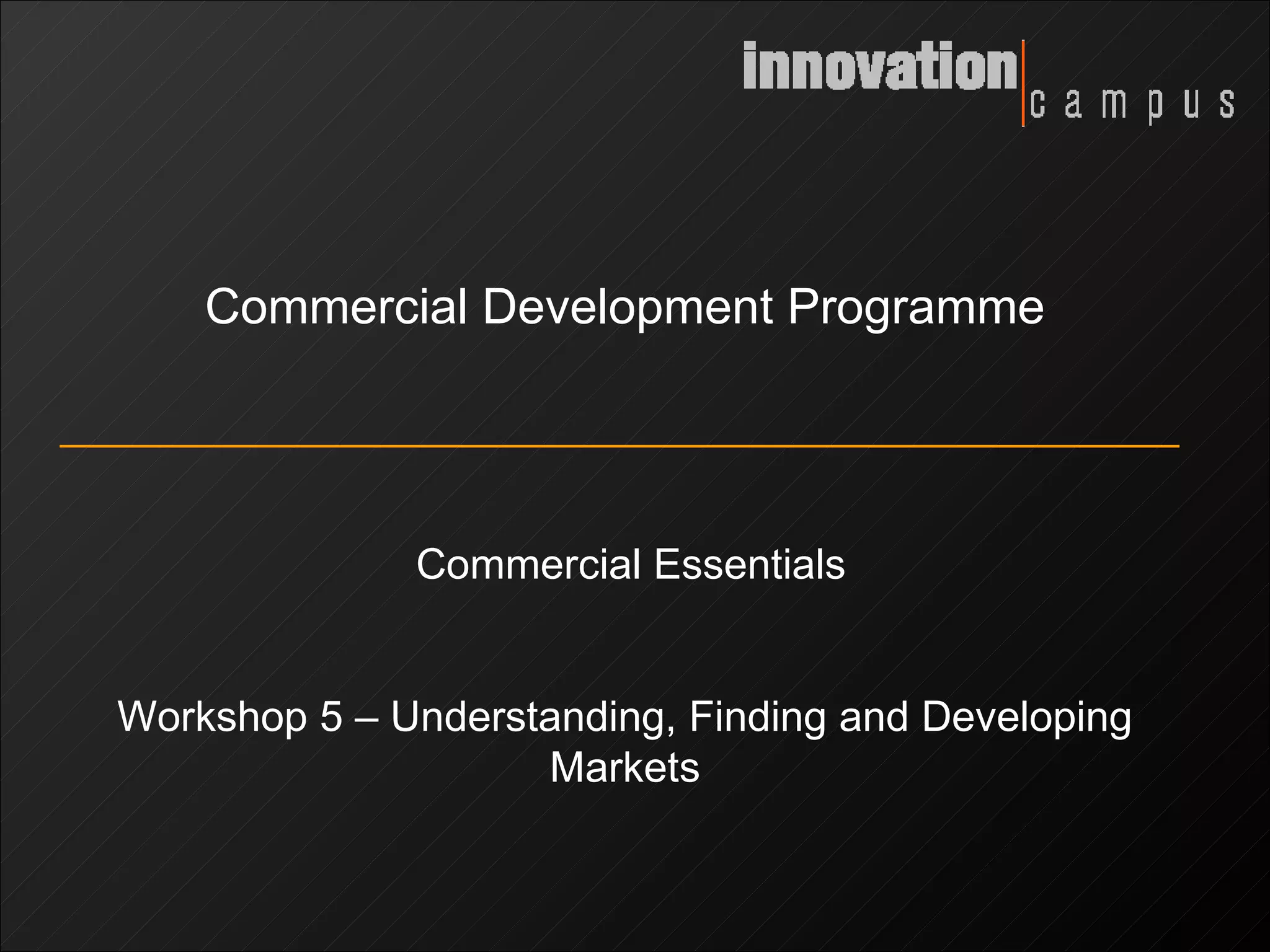 innovation campus

Commercial Development Programme

Commercial Essentials

Workshop 5 – Understanding, Finding and Developing Markets